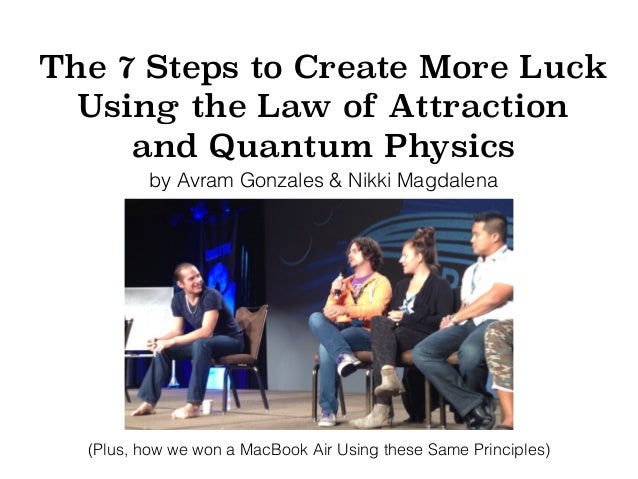 The 7 Steps to Create More Luck Using the Law of Attraction and Quantum Physics

by Avram Gonzales & Nikki Magdalena

(Plus, how we won a MacBook Air Using these Same Principles)